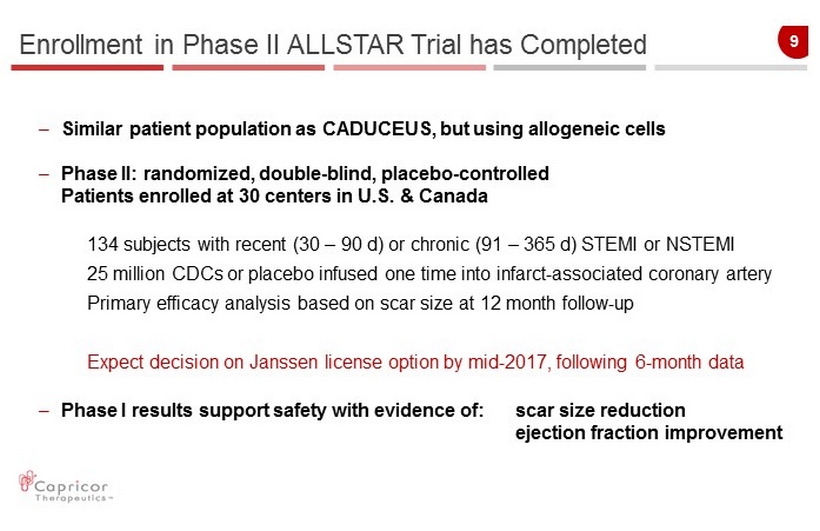 Enrollment in Phase II ALLSTAR Trial has Completed

9

– Similar patient population as CADUCEUS, but using allogeneic cells

– Phase II: randomized, double-blind, placebo-controlled
Patients enrolled at 30 centers in U.S. & Canada

134 subjects with recent (30 – 90 d) or chronic (91 – 365 d) STEMI or NSTEMI

25 million CDCs or placebo infused one time into infarct-associated coronary artery

Primary efficacy analysis based on scar size at 12 month follow-up

Expect decision on Janssen license option by mid-2017, following 6-month data

– Phase I results support safety with evidence of: scar size reduction
ejection fraction improvement

Capricor Therapeutics™